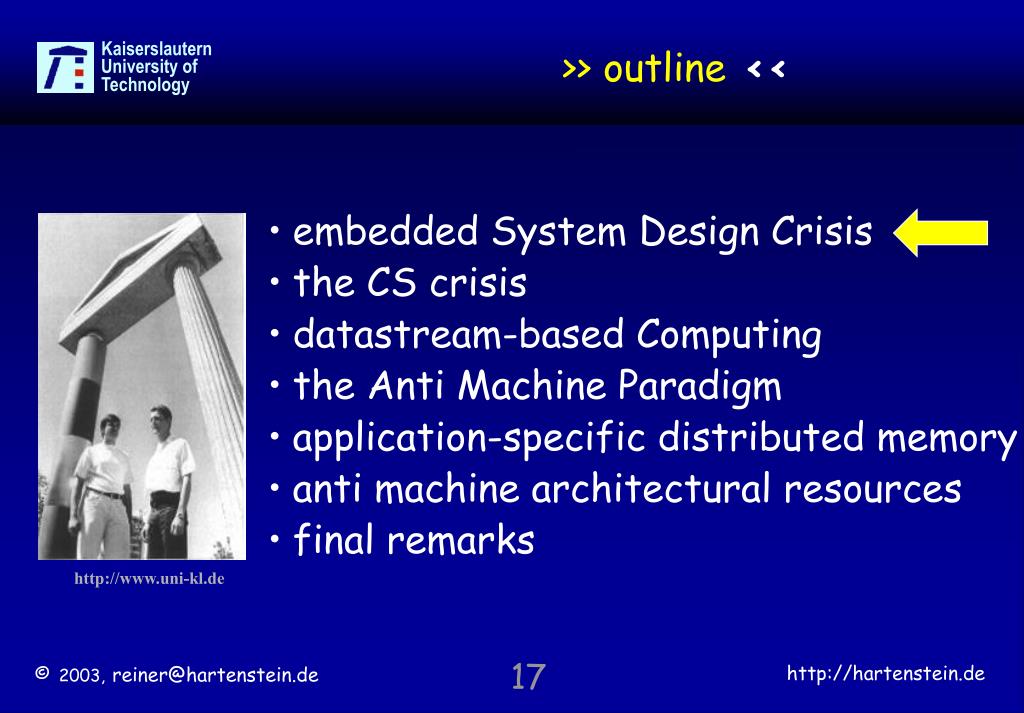 Kaiserslautern University of Technology

>> outline <<

• embedded System Design Crisis
• the CS crisis
• datastream-based Computing
• the Anti Machine Paradigm
• application-specific distributed memory
• anti machine architectural resources
• final remarks

http://www.uni-kl.de

© 2003, reiner@hartenstein.de

17

http://hartenstein.de